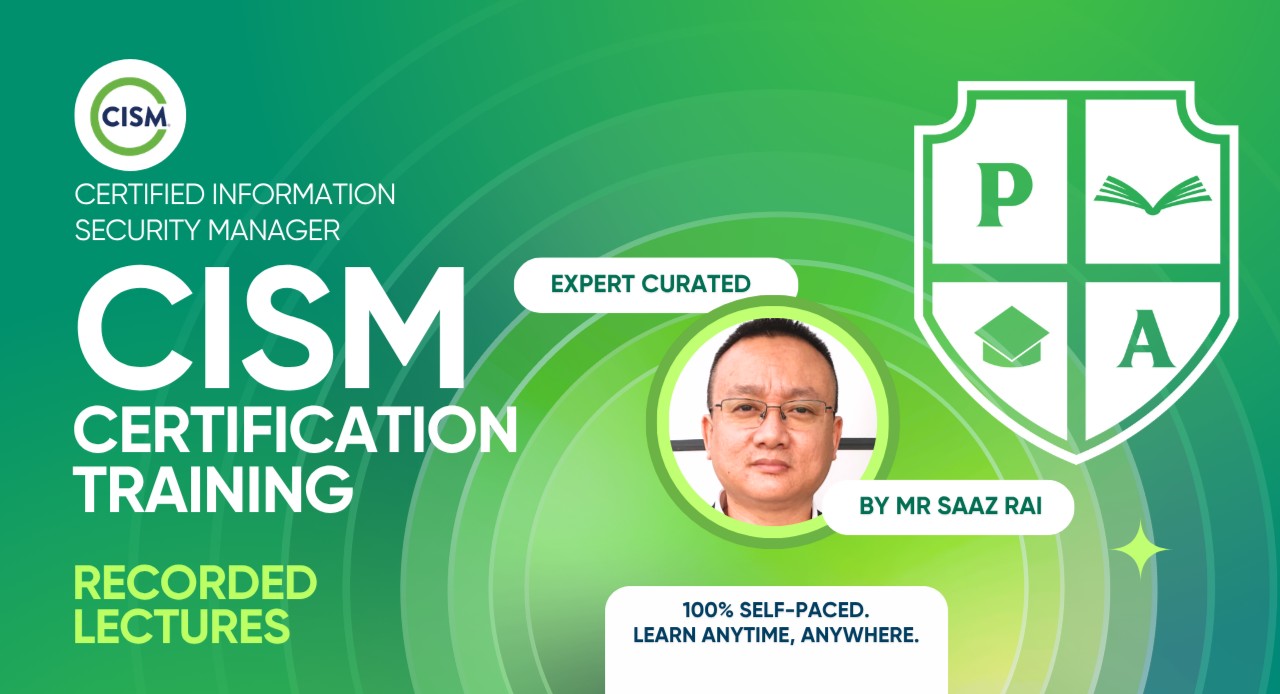 CISM

CERTIFIED INFORMATION SECURITY MANAGER

CISM CERTIFICATION TRAINING

RECORDED LECTURES

EXPERT CURATED

BY MR SAAZ RAI

100% SELF-PACED.
LEARN ANYTIME, ANYWHERE.

P

A